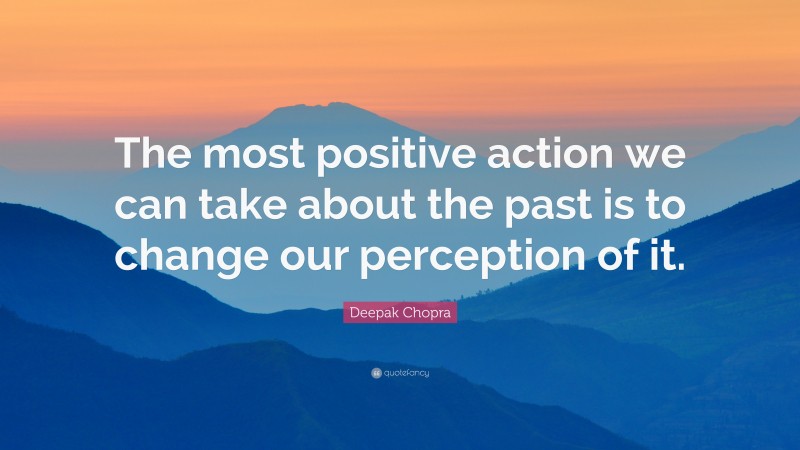 The most positive action we can take about the past is to change our perception of it.

Deepak Chopra

quotefancy